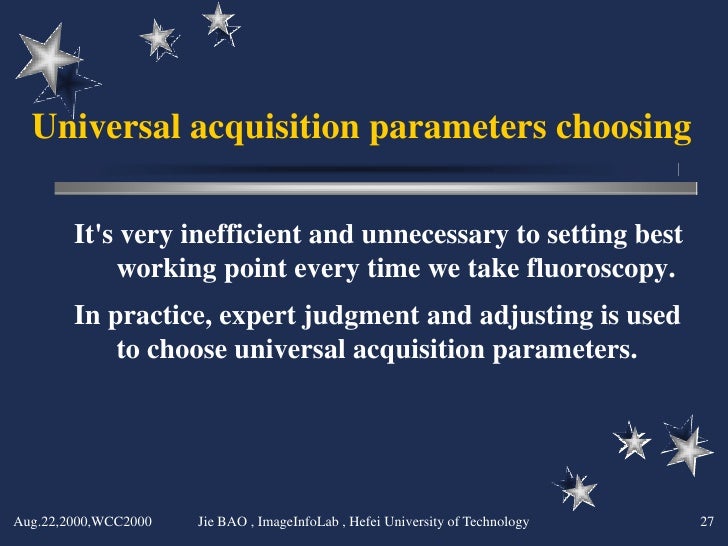 Universal acquisition parameters choosing

It's very inefficient and unnecessary to setting best working point every time we take fluoroscopy.

In practice, expert judgment and adjusting is used to choose universal acquisition parameters.

Aug.22,2000,WCC2000 Jie BAO , ImageInfoLab , Hefei University of Technology 27